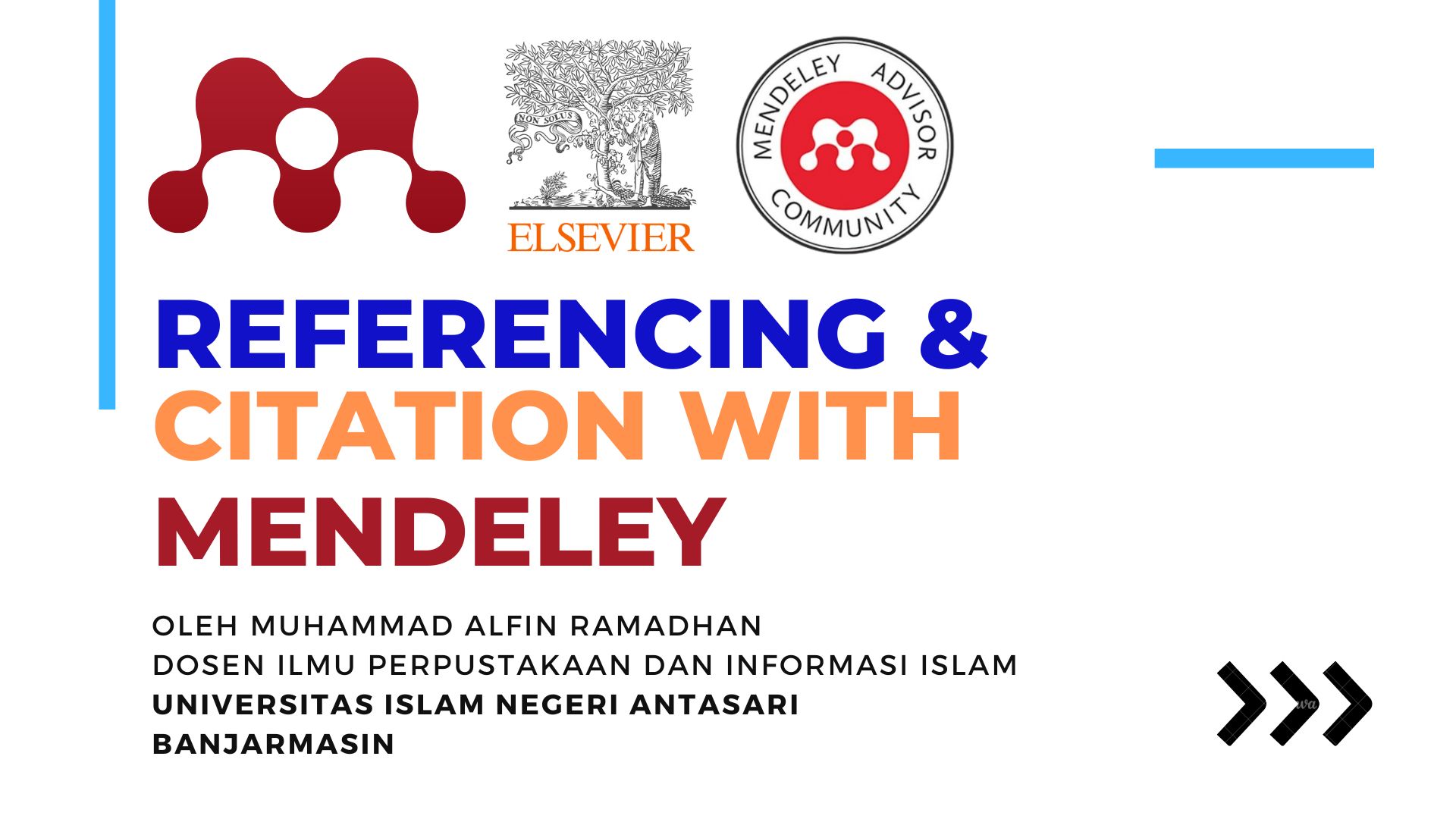 NON SOLUS

ELSEVIER

MENDELEY ADVISOR COMMUNITY

REFERENCING & CITATION WITH MENDELEY

OLEH MUHAMMAD ALFIN RAMADHAN
DOSEN ILMU PERPUSTAKAAN DAN INFORMASI ISLAM
UNIVERSITAS ISLAM NEGERI ANTASARI BANJARMASIN